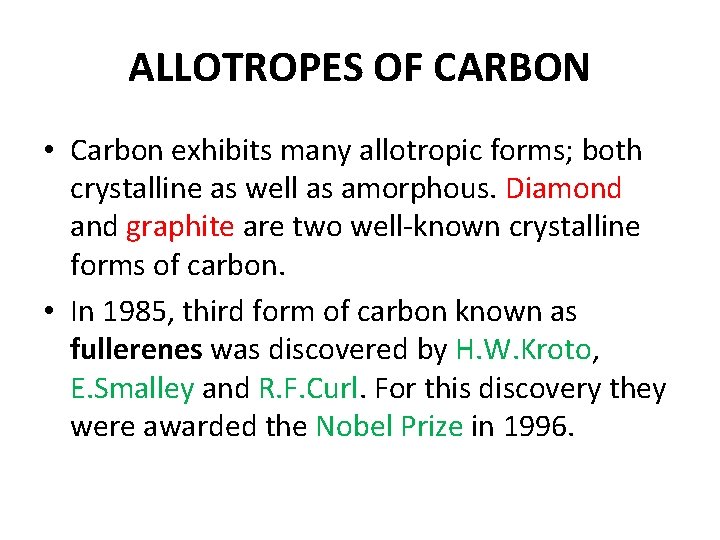 ALLOTROPES OF CARBON

• Carbon exhibits many allotropic forms; both crystalline as well as amorphous. Diamond and graphite are two well-known crystalline forms of carbon.

• In 1985, third form of carbon known as fullerenes was discovered by H.W.Kroto, E.Smalley and R.F.Curl. For this discovery they were awarded the Nobel Prize in 1996.